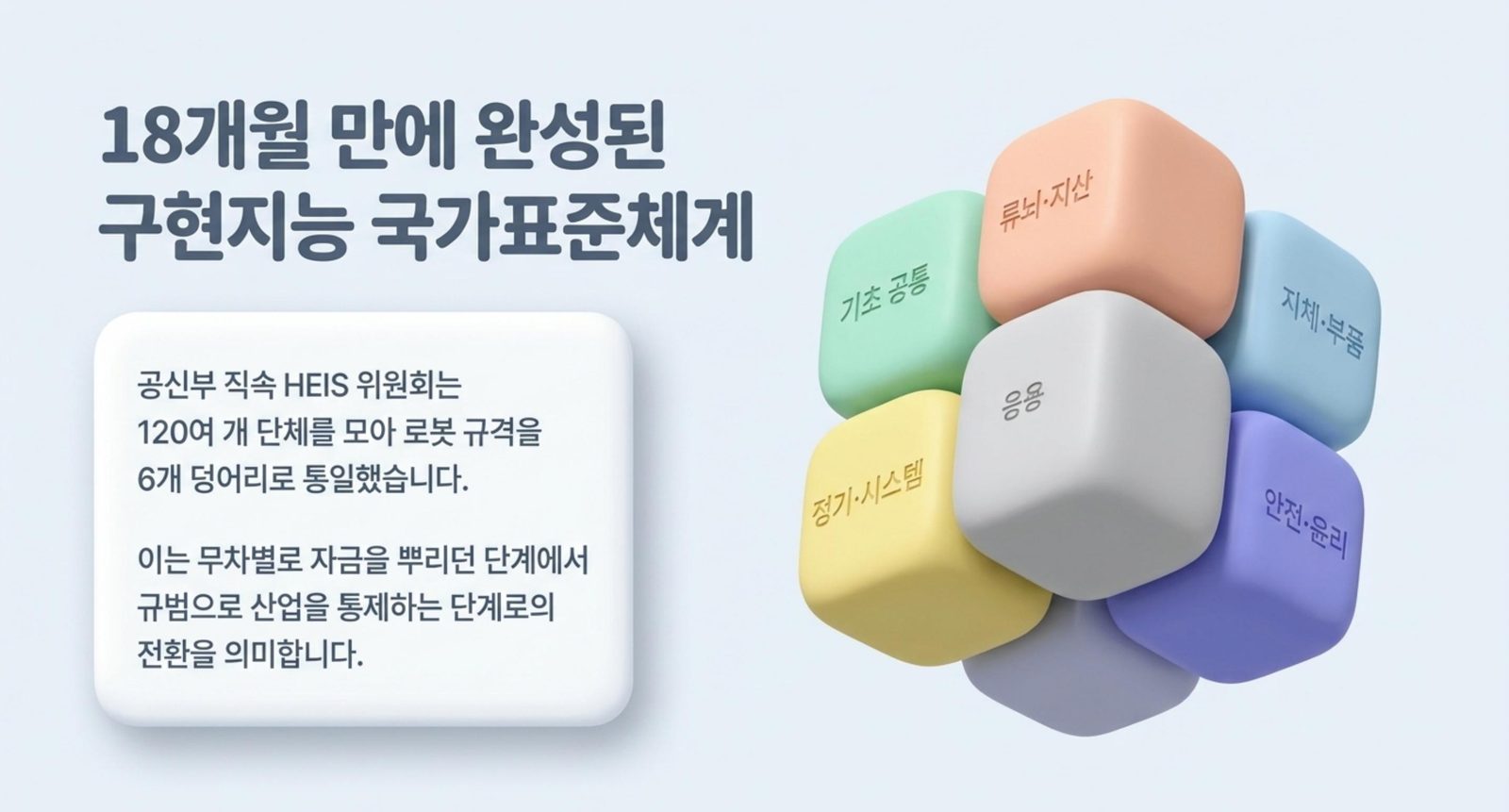 18개월 만에 완성된
구현지능 국가표준체계

공신부 직속 HEIS 위원회는 120여 개 단체를 모아 로봇 규격을 6개 덩어리로 통일했습니다.

이는 무차별로 자금을 뿌리던 단계에서 규범으로 산업을 통제하는 단계로의 전환을 의미합니다.

류뇌·지산

기초 공통

지체·부품

응용

정기·시스템

안전·윤리